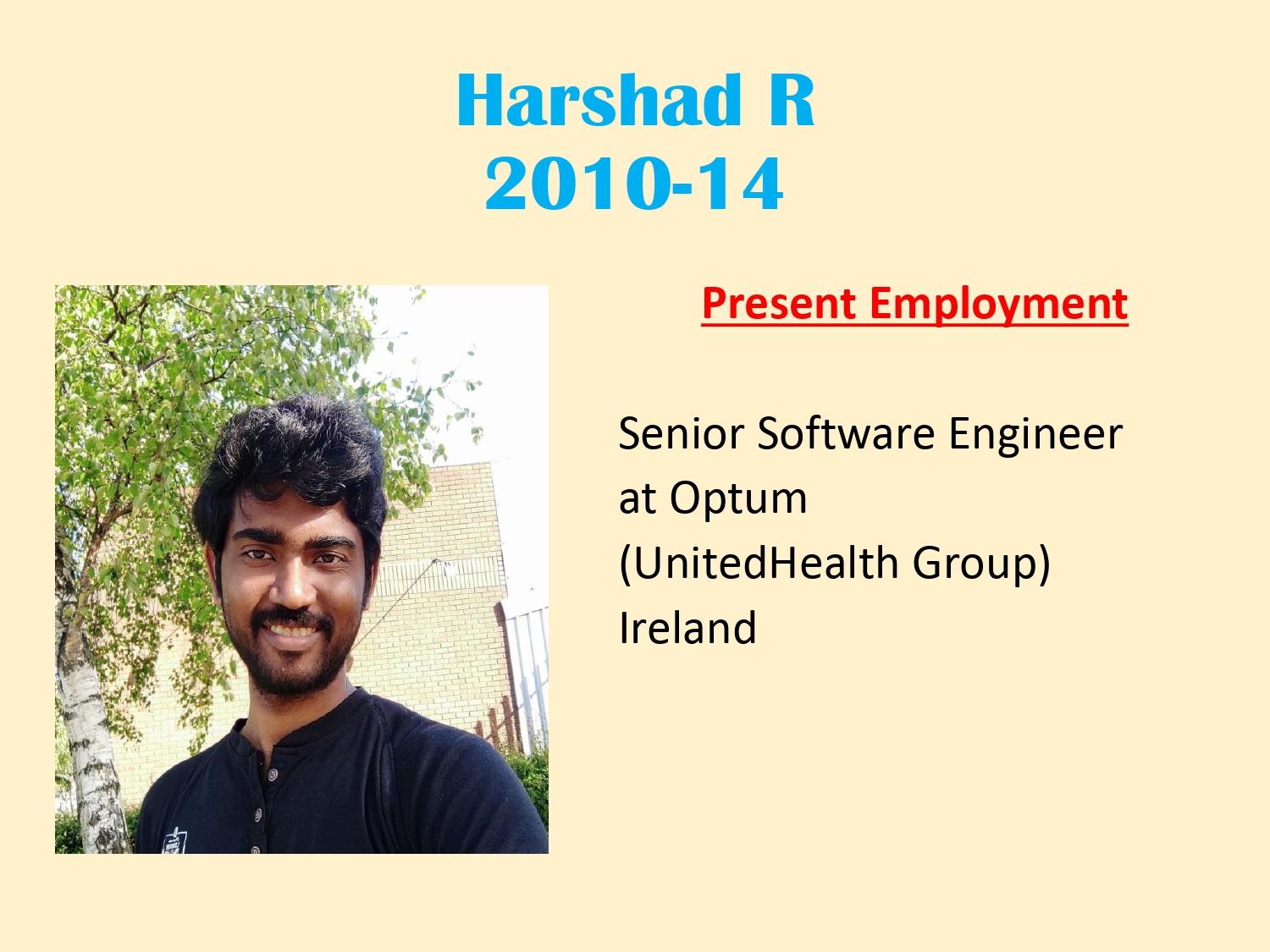 Harshad R
2010-14

Present Employment

Senior Software Engineer
at Optum
(UnitedHealth Group)
Ireland